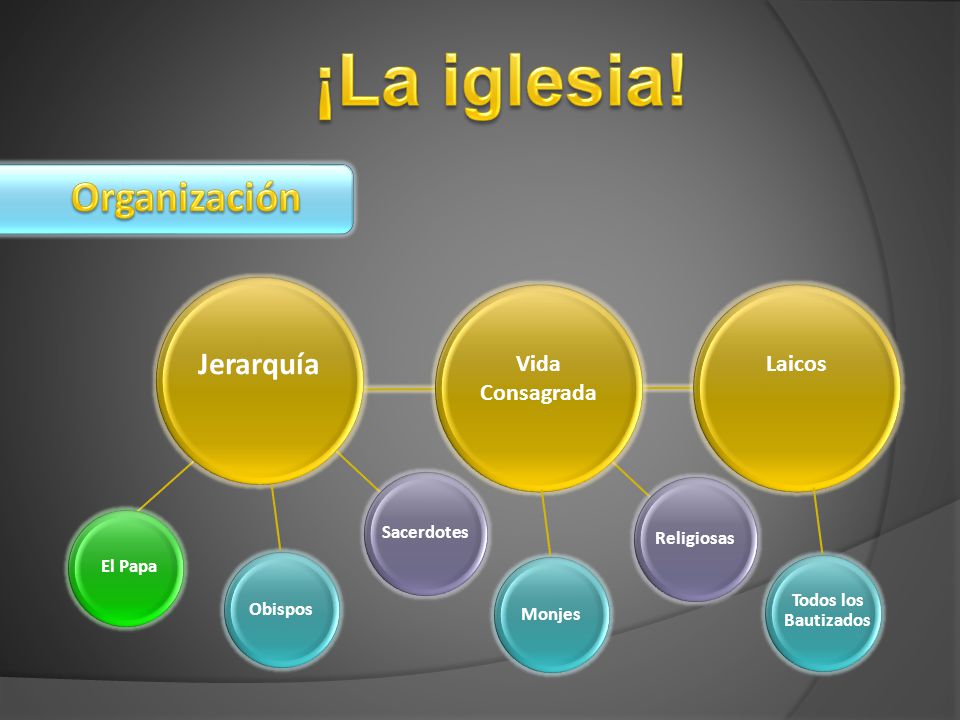 ¡La iglesia!

Organización

Jerarquía

Vida Consagrada

Laicos

El Papa

Obispos

Sacerdotes

Monjes

Religiosas

Todos los Bautizados